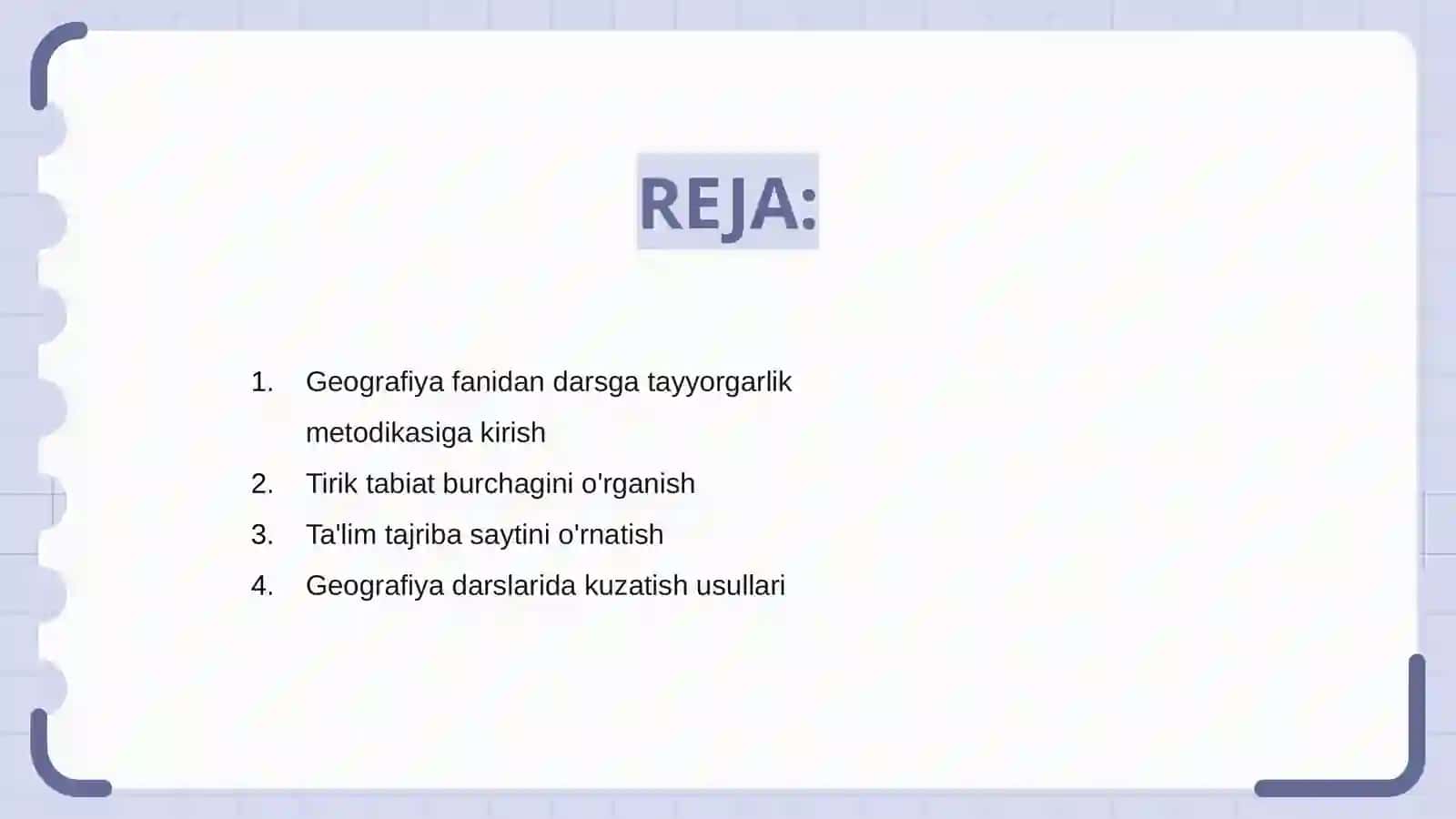 REJA:

1. Geografiya fanidan darsga tayyorgarlik metodikasiga kirish
2. Tirik tabiat burchagini o'rganish
3. Ta'lim tajriba saytini o'rnatish
4. Geografiya darslarida kuzatish usullari